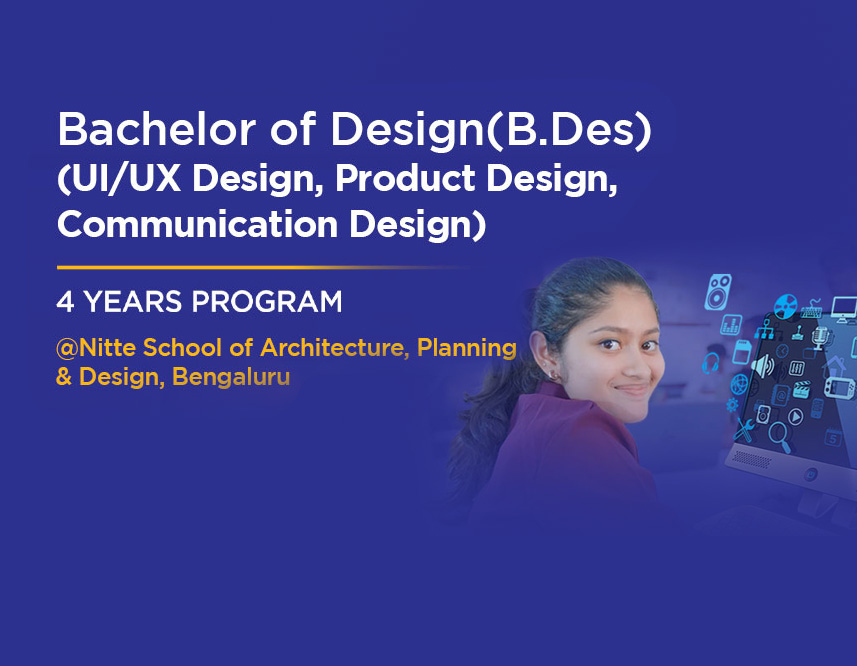 Bachelor of Design(B.Des)
(UI/UX Design, Product Design, Communication Design)

4 YEARS PROGRAM

@Nitte School of Architecture, Planning & Design, Bengaluru